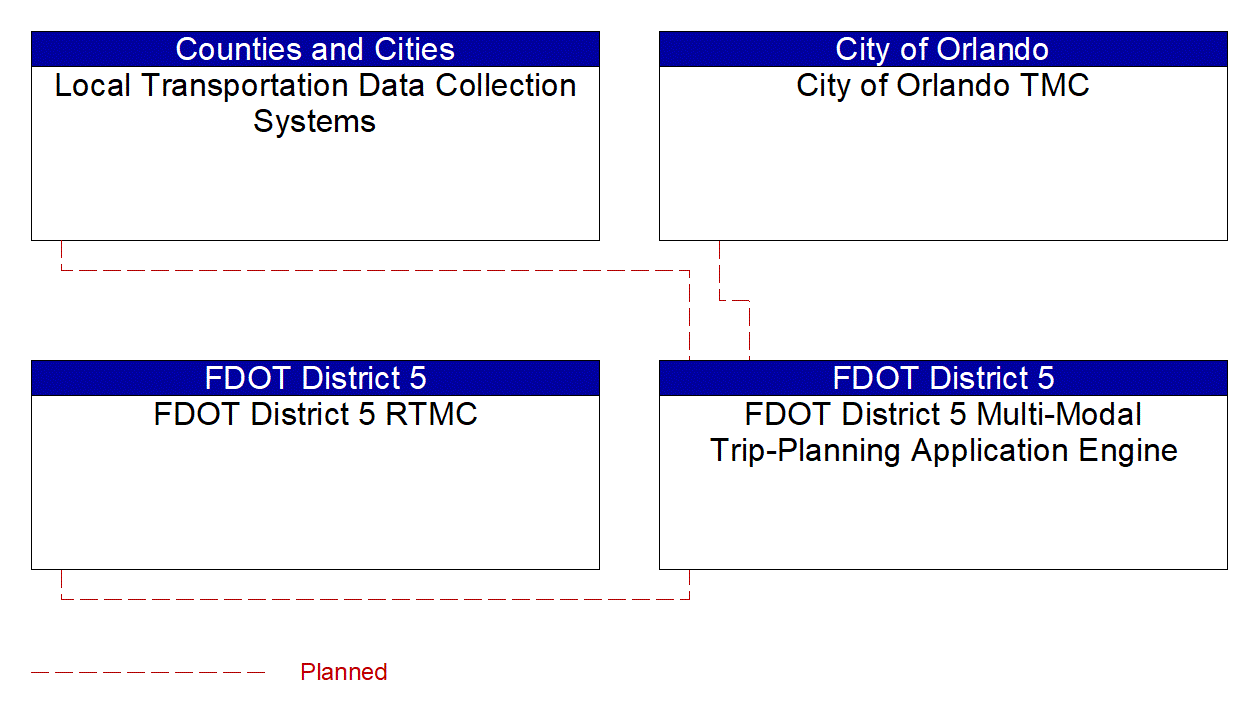 Counties and Cities
Local Transportation Data Collection Systems

City of Orlando
City of Orlando TMC

FDOT District 5
FDOT District 5 RTMC

FDOT District 5
FDOT District 5 Multi-Modal Trip-Planning Application Engine

Planned